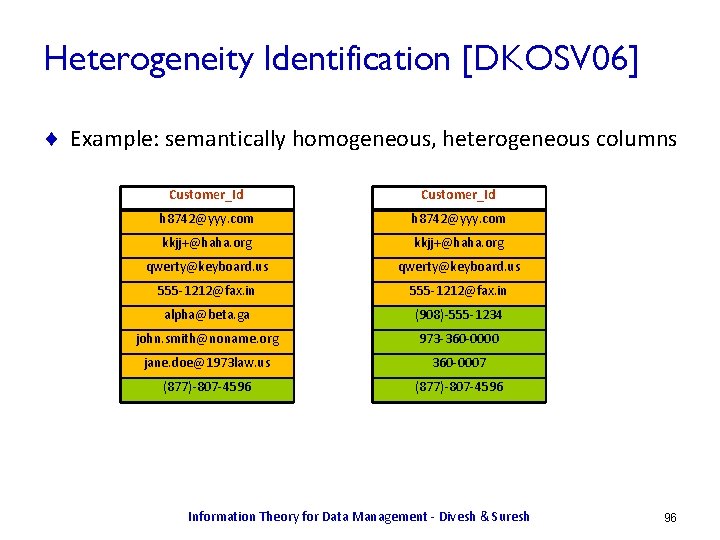 Heterogeneity Identification [DKOSV06]

Example: semantically homogeneous, heterogeneous columns

| Customer_Id |
|---|
| h8742@yyy.com |
| kkjj+@haha.org |
| qwerty@keyboard.us |
| 555-1212@fax.in |
| alpha@beta.ga |
| john.smith@noname.org |
| jane.doe@1973law.us |
| (877)-807-4596 |

| Customer_Id |
|---|
| h8742@yyy.com |
| kkjj+@haha.org |
| qwerty@keyboard.us |
| 555-1212@fax.in |
| (908)-555-1234 |
| 973-360-0000 |
| 360-0007 |
| (877)-807-4596 |

Information Theory for Data Management - Divesh & Suresh

96